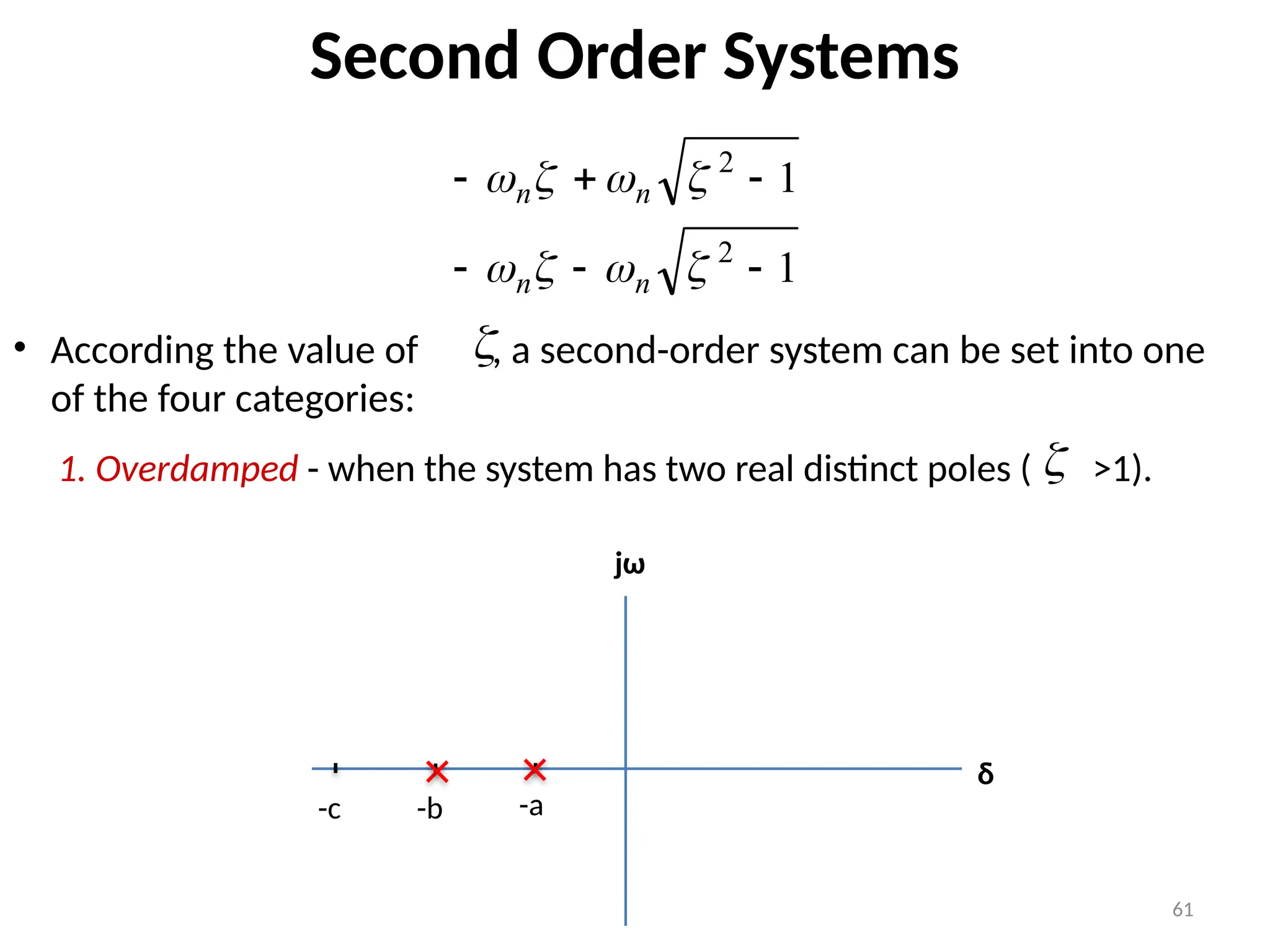 Second Order Systems

$-\omega_n\zeta + \omega_n\sqrt{\zeta^2 - 1}$

$-\omega_n\zeta - \omega_n\sqrt{\zeta^2 - 1}$

• According the value of $\zeta$, a second-order system can be set into one of the four categories:

1. Overdamped - when the system has two real distinct poles ( $\zeta$ >1).

jω

δ

-c

-b

-a

61